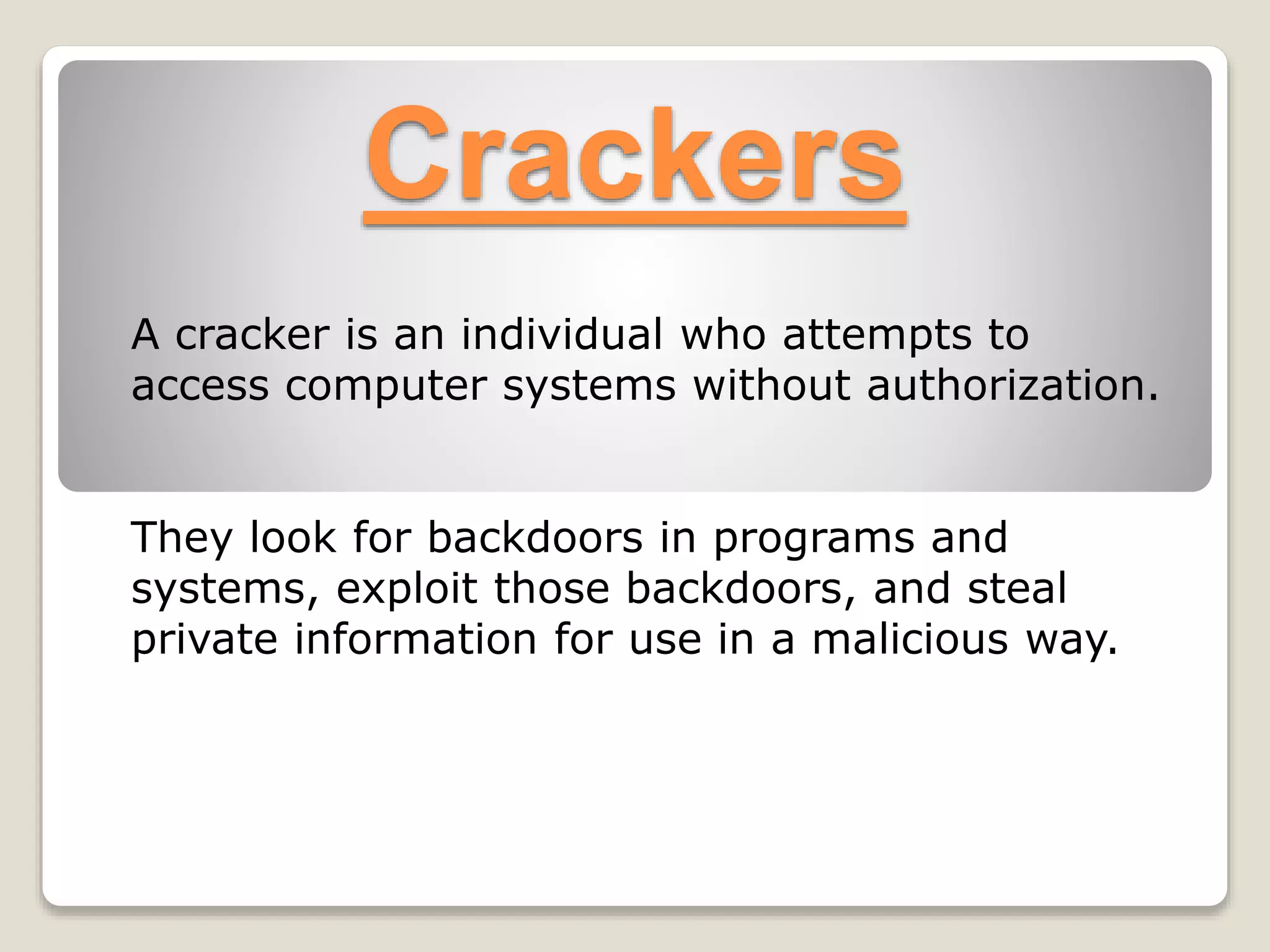 Crackers

A cracker is an individual who attempts to access computer systems without authorization.

They look for backdoors in programs and systems, exploit those backdoors, and steal private information for use in a malicious way.